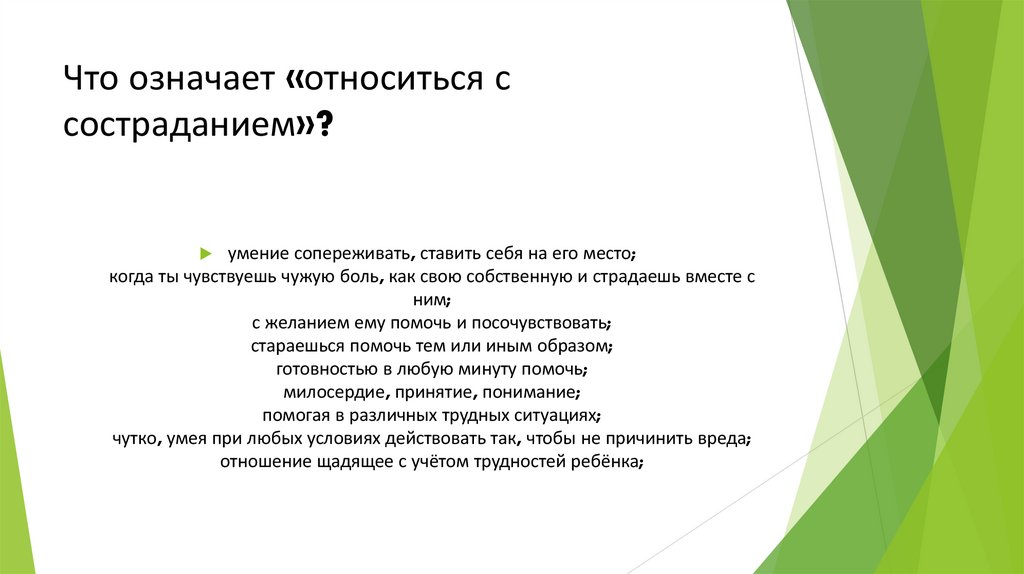 Что означает «относиться с состраданием»?

умение сопереживать, ставить себя на его место;
когда ты чувствуешь чужую боль, как свою собственную и страдаешь вместе с ним;
с желанием ему помочь и посочувствовать;
стараешься помочь тем или иным образом;
готовностью в любую минуту помочь;
милосердие, принятие, понимание;
помогая в различных трудных ситуациях;
чутко, умея при любых условиях действовать так, чтобы не причинить вреда;
отношение щадящее с учётом трудностей ребёнка;